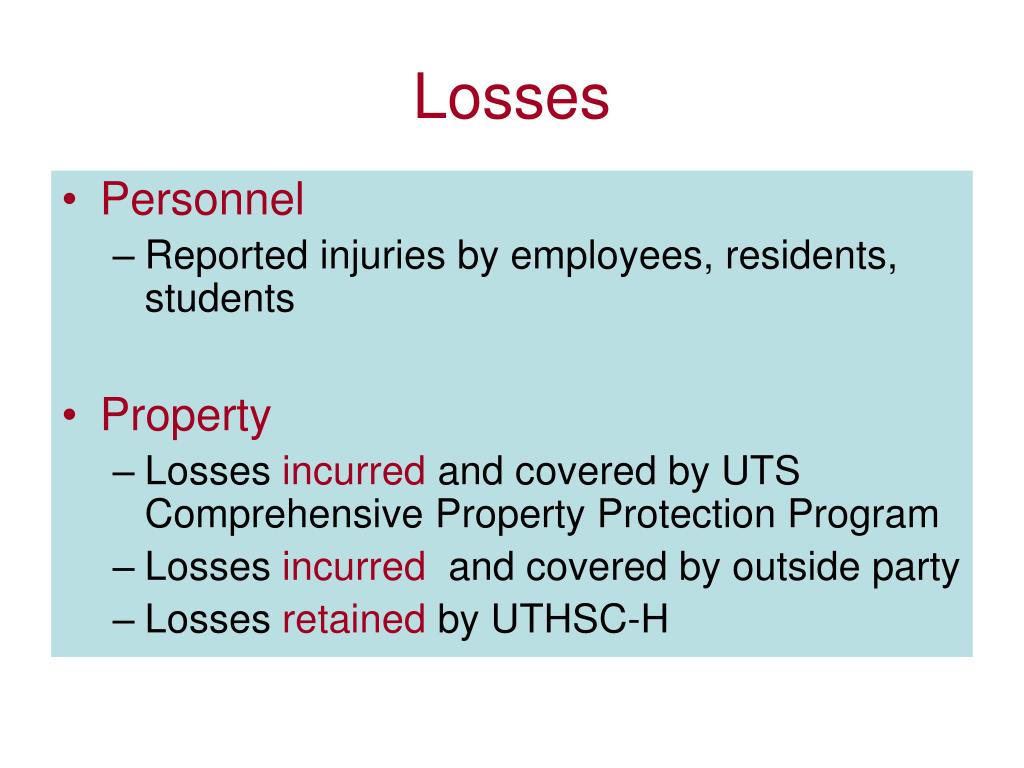 Losses

• Personnel
– Reported injuries by employees, residents, students

• Property
– Losses incurred and covered by UTS Comprehensive Property Protection Program
– Losses incurred and covered by outside party
– Losses retained by UTHSC-H